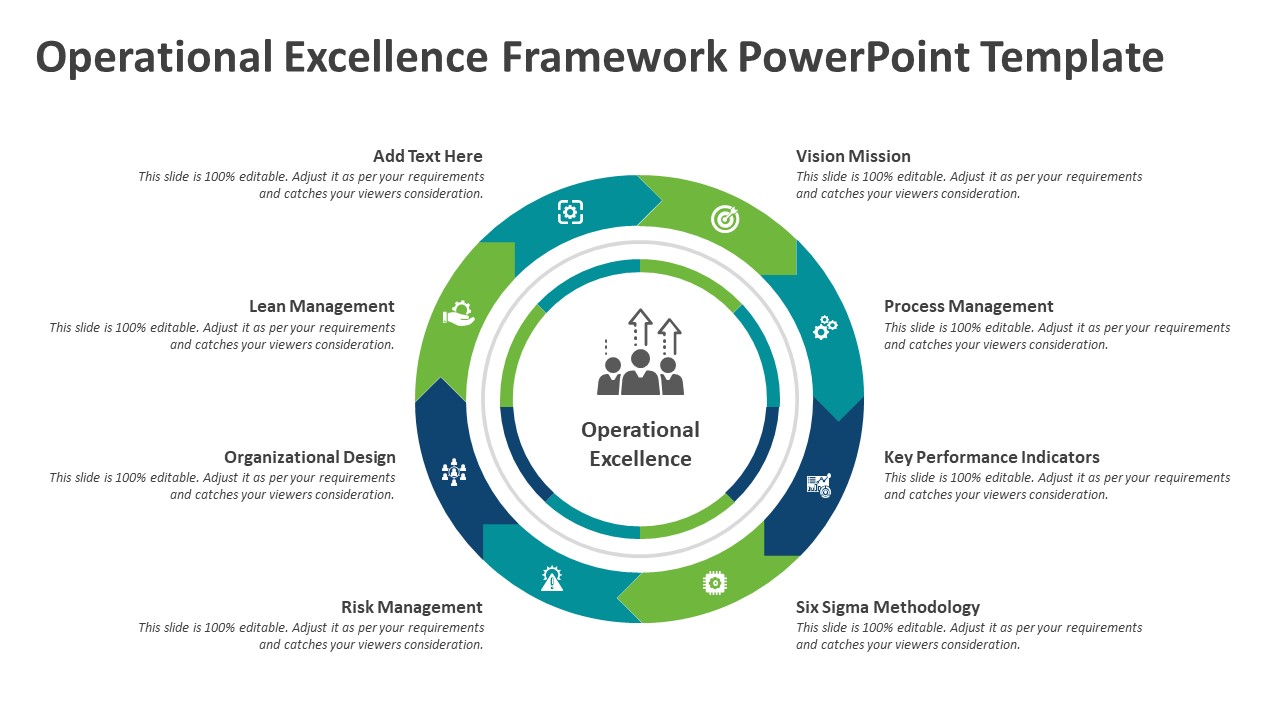 Operational Excellence Framework PowerPoint Template

Add Text Here
This slide is 100% editable. Adjust it as per your requirements and catches your viewers consideration.

Lean Management
This slide is 100% editable. Adjust it as per your requirements and catches your viewers consideration.

Organizational Design
This slide is 100% editable. Adjust it as per your requirements and catches your viewers consideration.

Risk Management
This slide is 100% editable. Adjust it as per your requirements and catches your viewers consideration.

Operational Excellence

Vision Mission
This slide is 100% editable. Adjust it as per your requirements and catches your viewers consideration.

Process Management
This slide is 100% editable. Adjust it as per your requirements and catches your viewers consideration.

Key Performance Indicators
This slide is 100% editable. Adjust it as per your requirements and catches your viewers consideration.

Six Sigma Methodology
This slide is 100% editable. Adjust it as per your requirements and catches your viewers consideration.